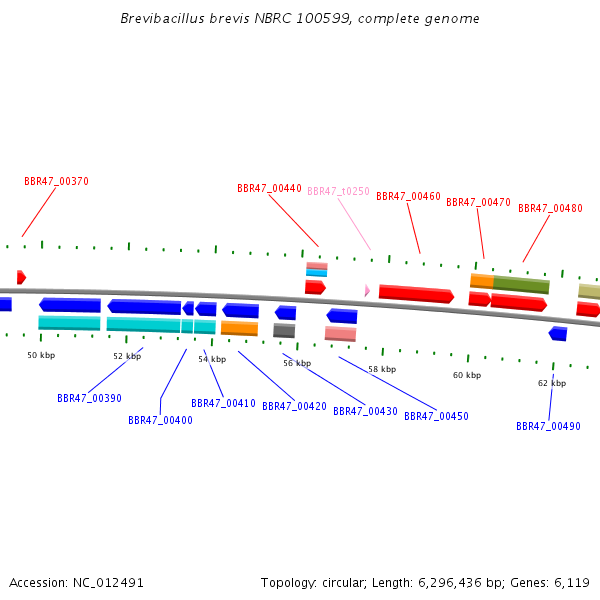 Brevibacillus brevis NBRC 100599, complete genome

BBR47_00370

BBR47_00440

BBR47_t0250

BBR47_00460

BBR47_00470

BBR47_00480

50 kbp

52 kbp

54 kbp

56 kbp

58 kbp

60 kbp

62 kbp

BBR47_00390

BBR47_00400

BBR47_00410

BBR47_00420

BBR47_00430

BBR47_00450

BBR47_00490

Accession: NC_012491

Topology: circular; Length: 6,296,436 bp; Genes: 6,119